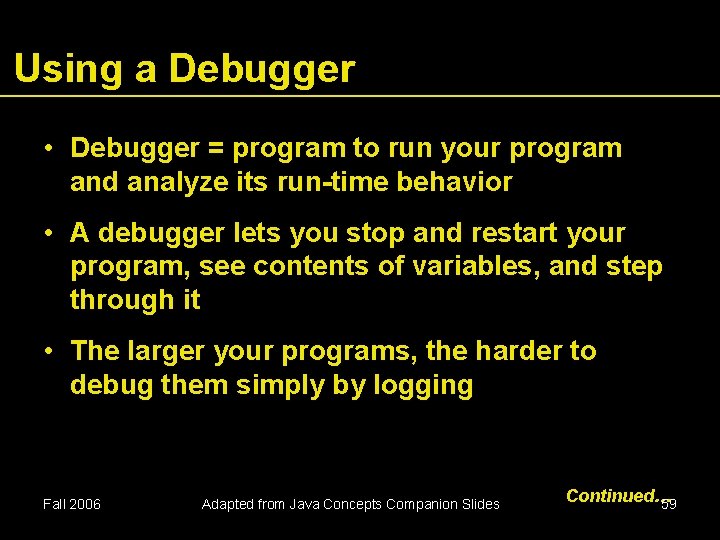 Using a Debugger

• Debugger = program to run your program and analyze its run-time behavior

• A debugger lets you stop and restart your program, see contents of variables, and step through it

• The larger your programs, the harder to debug them simply by logging

Continued…

Fall 2006

Adapted from Java Concepts Companion Slides

59